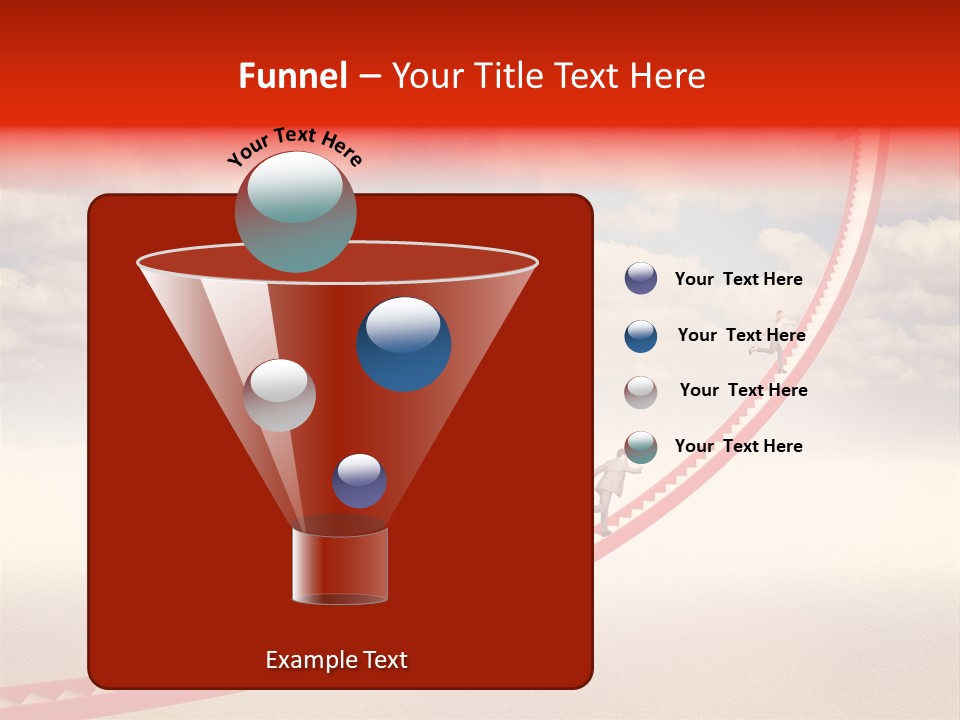 Funnel – Your Title Text Here

Your Text Here

Your Text Here

Your Text Here

Your Text Here

Your Text Here

Example Text